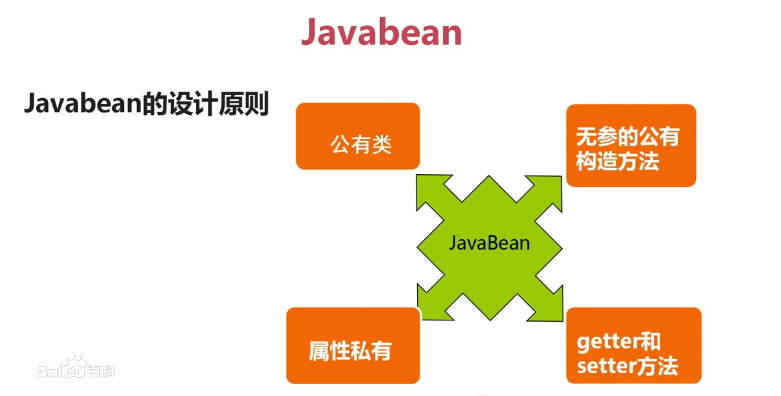 Javabean

Javabean的设计原则

公有类

无参的公有构造方法

JavaBean

属性私有

getter和setter方法

Bai百科